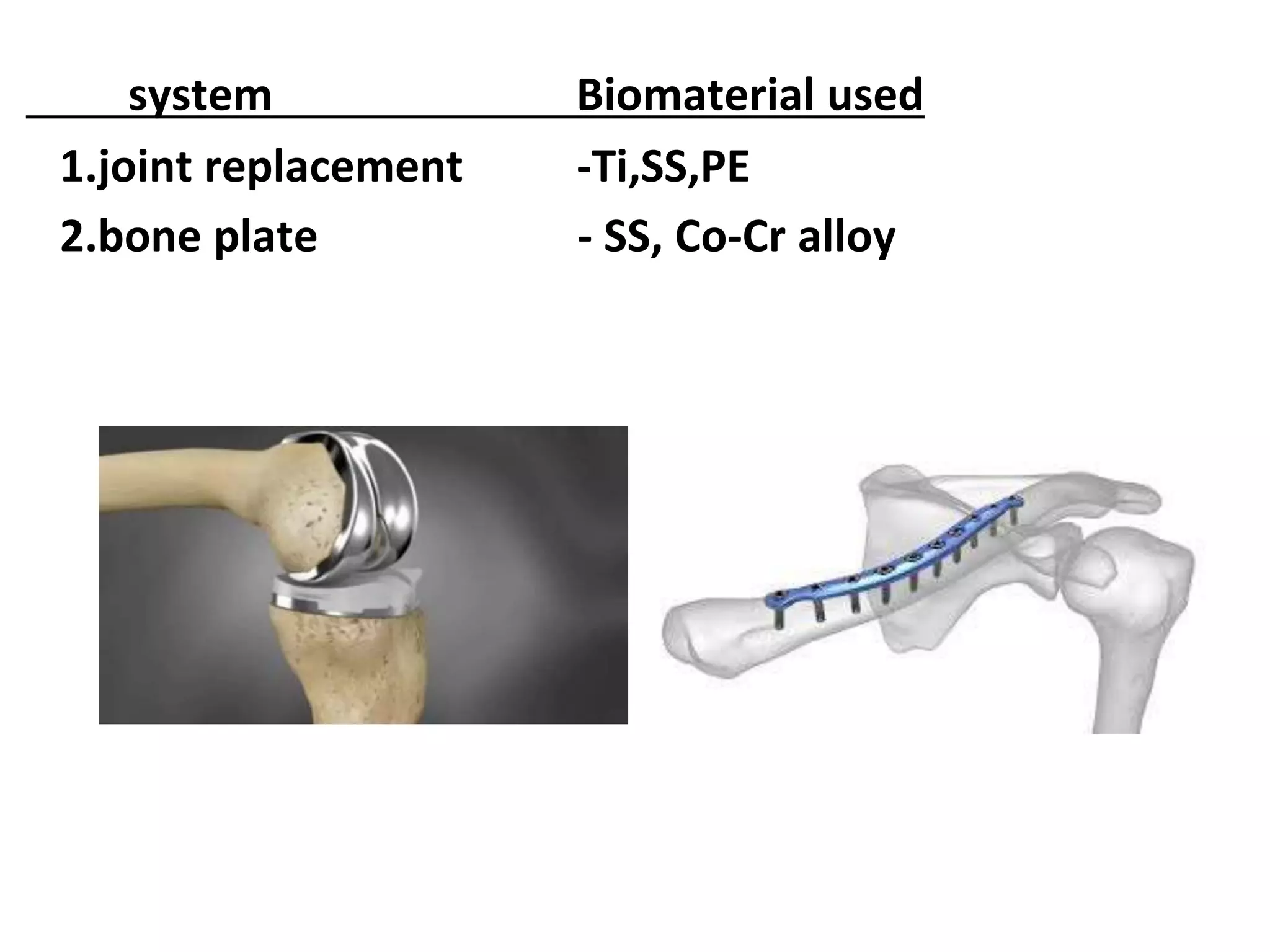 | system | Biomaterial used |
|---|---|
| 1.joint replacement | -Ti,SS,PE |
| 2.bone plate | - SS, Co-Cr alloy |